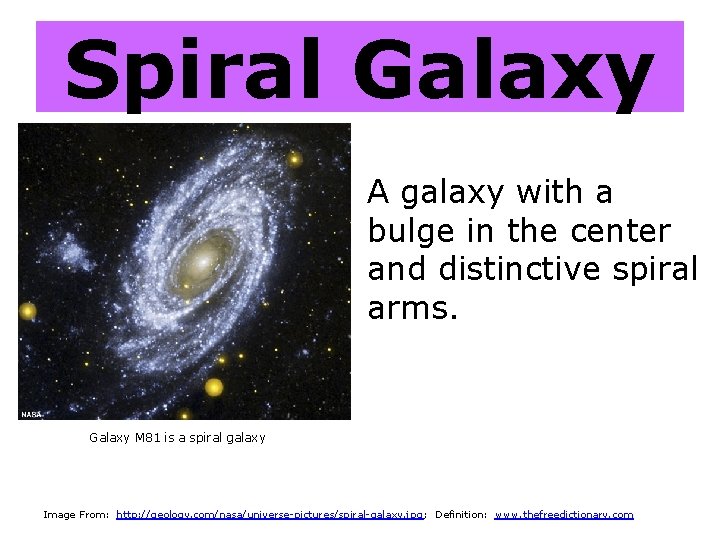 Spiral Galaxy

NASA

Galaxy M81 is a spiral galaxy

A galaxy with a bulge in the center and distinctive spiral arms.

Image From: http://geology.com/nasa/universe-pictures/spiral-galaxy.jpg; Definition: www.thefreedictionary.com